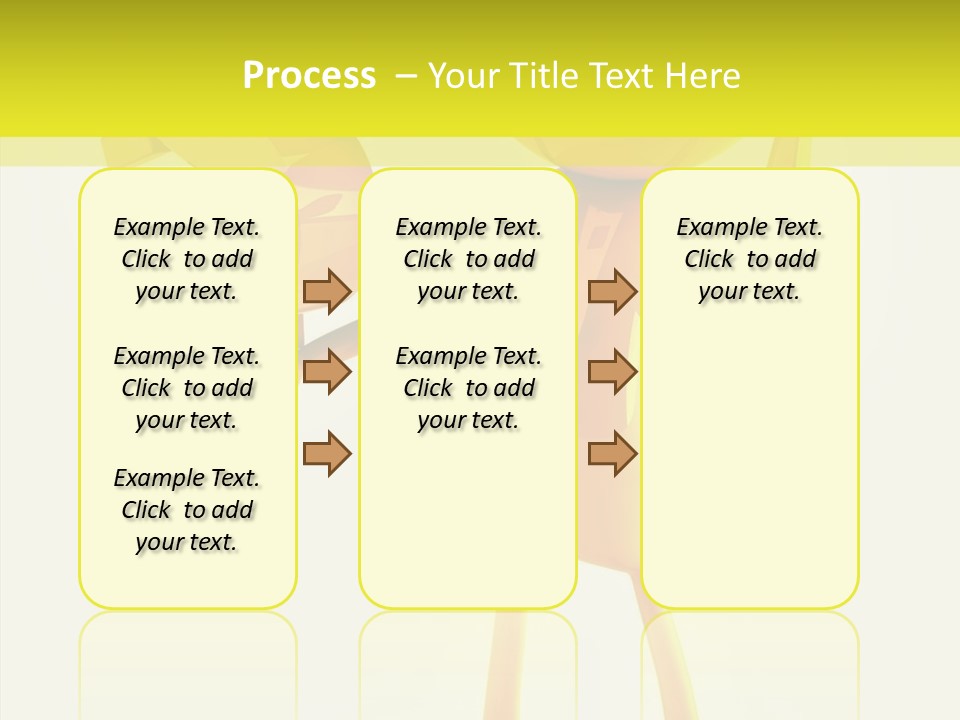 Process – Your Title Text Here

Example Text. Click to add your text.

Example Text. Click to add your text.

Example Text. Click to add your text.

Example Text. Click to add your text.

Example Text. Click to add your text.

Example Text. Click to add your text.